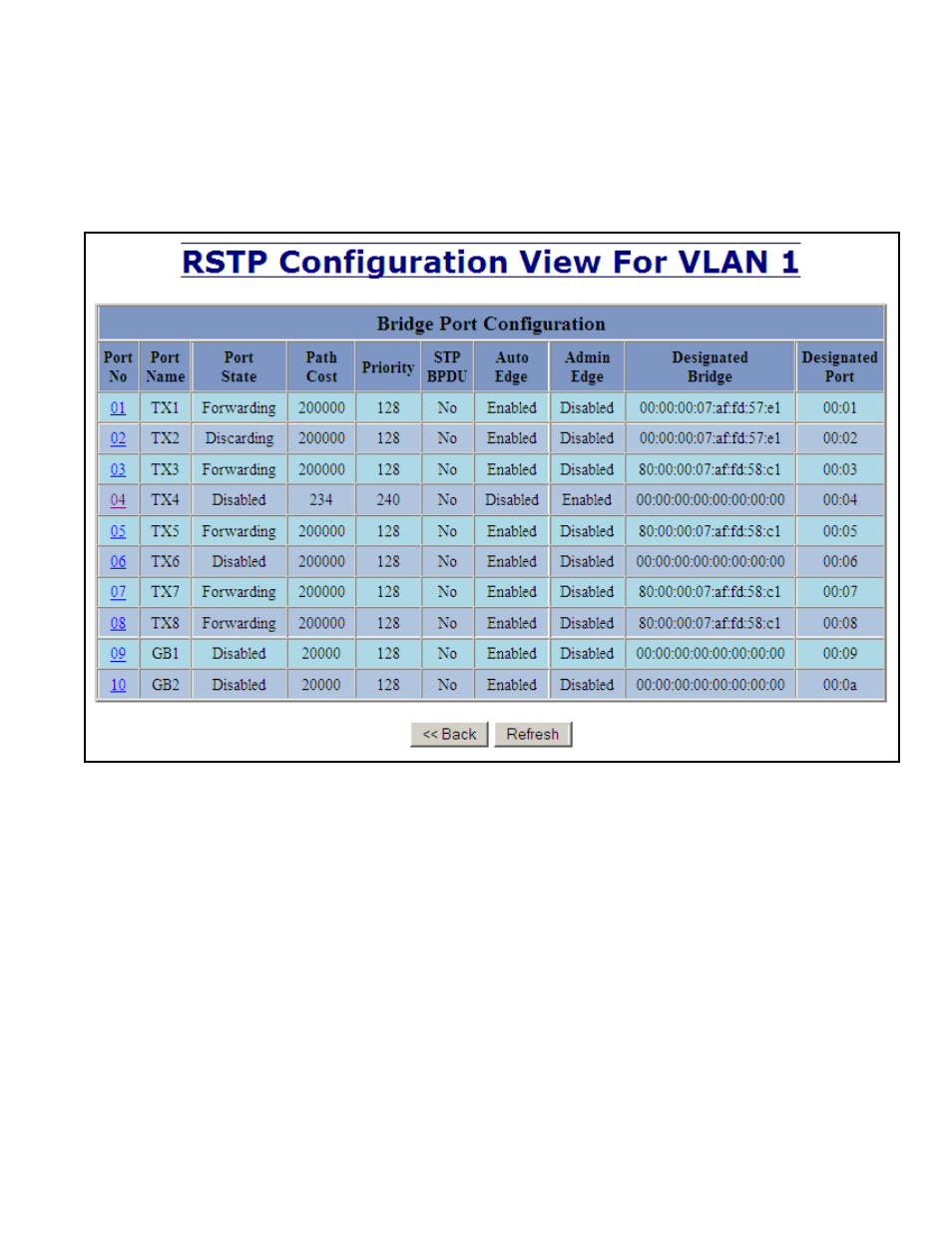 RSTP Configuration View For VLAN 1

Bridge Port Configuration

| Port No | Port Name | Port State | Path Cost | Priority | STP BPDU | Auto Edge | Admin Edge | Designated Bridge | Designated Port |
|---|---|---|---|---|---|---|---|---|---|
| 01 | TX1 | Forwarding | 200000 | 128 | No | Enabled | Disabled | 00:00:00:07:af:fd:57:e1 | 00:01 |
| 02 | TX2 | Discarding | 200000 | 128 | No | Enabled | Disabled | 00:00:00:07:af:fd:57:e1 | 00:02 |
| 03 | TX3 | Forwarding | 200000 | 128 | No | Enabled | Disabled | 80:00:00:07:af:fd:58:c1 | 00:03 |
| 04 | TX4 | Disabled | 234 | 240 | No | Disabled | Enabled | 00:00:00:00:00:00:00:00 | 00:04 |
| 05 | TX5 | Forwarding | 200000 | 128 | No | Enabled | Disabled | 80:00:00:07:af:fd:58:c1 | 00:05 |
| 06 | TX6 | Disabled | 200000 | 128 | No | Enabled | Disabled | 00:00:00:00:00:00:00:00 | 00:06 |
| 07 | TX7 | Forwarding | 200000 | 128 | No | Enabled | Disabled | 80:00:00:07:af:fd:58:c1 | 00:07 |
| 08 | TX8 | Forwarding | 200000 | 128 | No | Enabled | Disabled | 80:00:00:07:af:fd:58:c1 | 00:08 |
| 09 | GB1 | Disabled | 20000 | 128 | No | Enabled | Disabled | 00:00:00:00:00:00:00:00 | 00:09 |
| 10 | GB2 | Disabled | 20000 | 128 | No | Enabled | Disabled | 00:00:00:00:00:00:00:00 | 00:0a |

<< Back Refresh